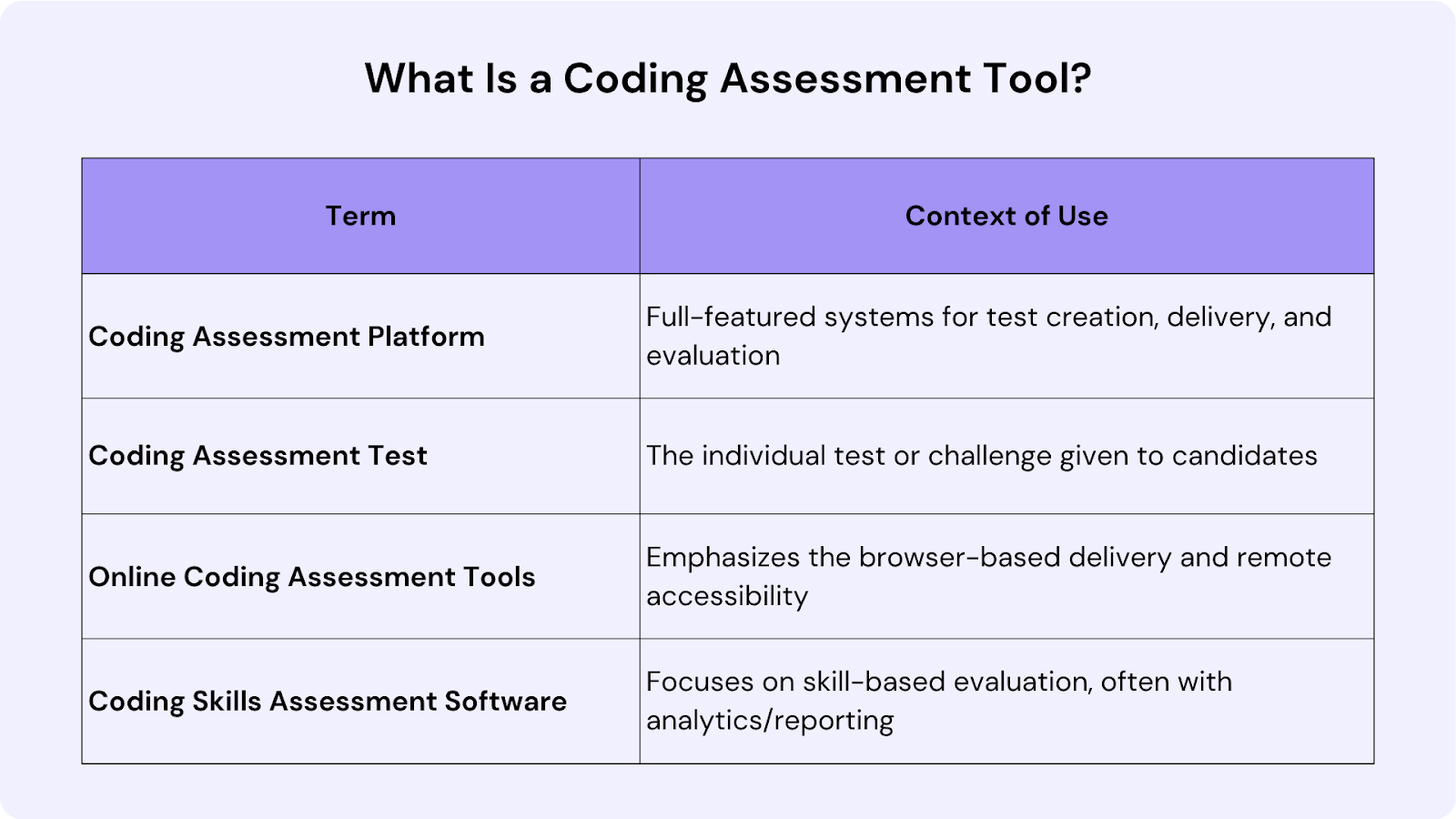 What Is a Coding Assessment Tool?

| Term | Context of Use |
|---|---|
| Coding Assessment Platform | Full-featured systems for test creation, delivery, and evaluation |
| Coding Assessment Test | The individual test or challenge given to candidates |
| Online Coding Assessment Tools | Emphasizes the browser-based delivery and remote accessibility |
| Coding Skills Assessment Software | Focuses on skill-based evaluation, often with analytics/reporting |